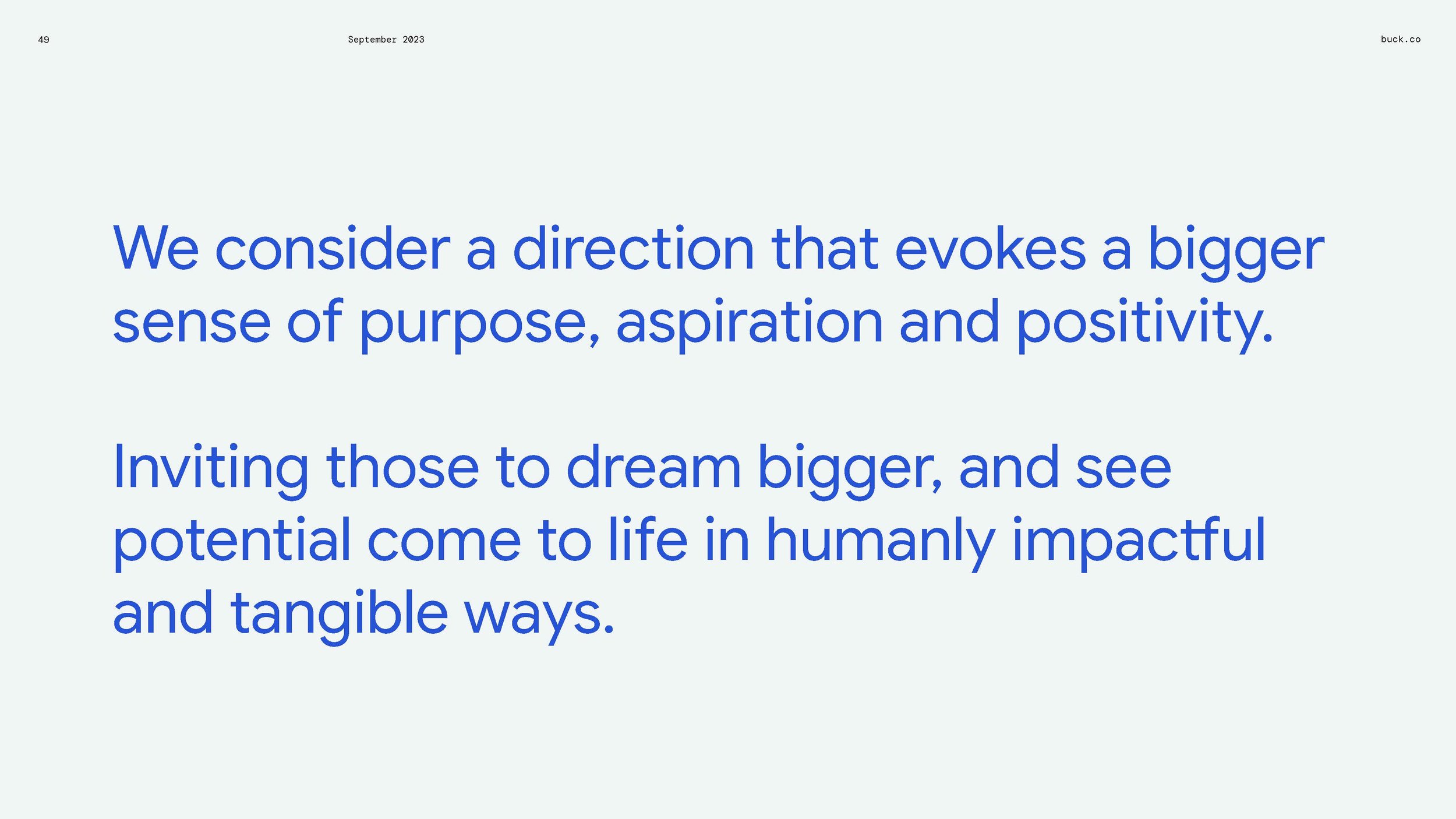 49

September 2023

buck.co

We consider a direction that evokes a bigger sense of purpose, aspiration and positivity.

Inviting those to dream bigger, and see potential come to life in humanly impactful and tangible ways.